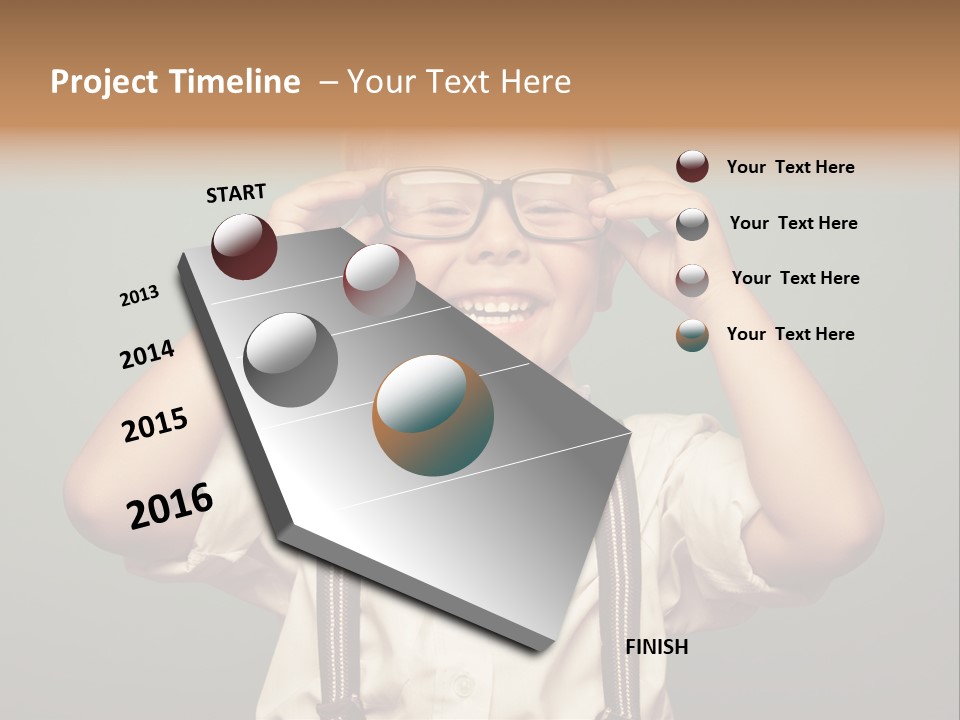 Project Timeline – Your Text Here

START

2013

2014

2015

2016

FINISH

Your Text Here

Your Text Here

Your Text Here

Your Text Here